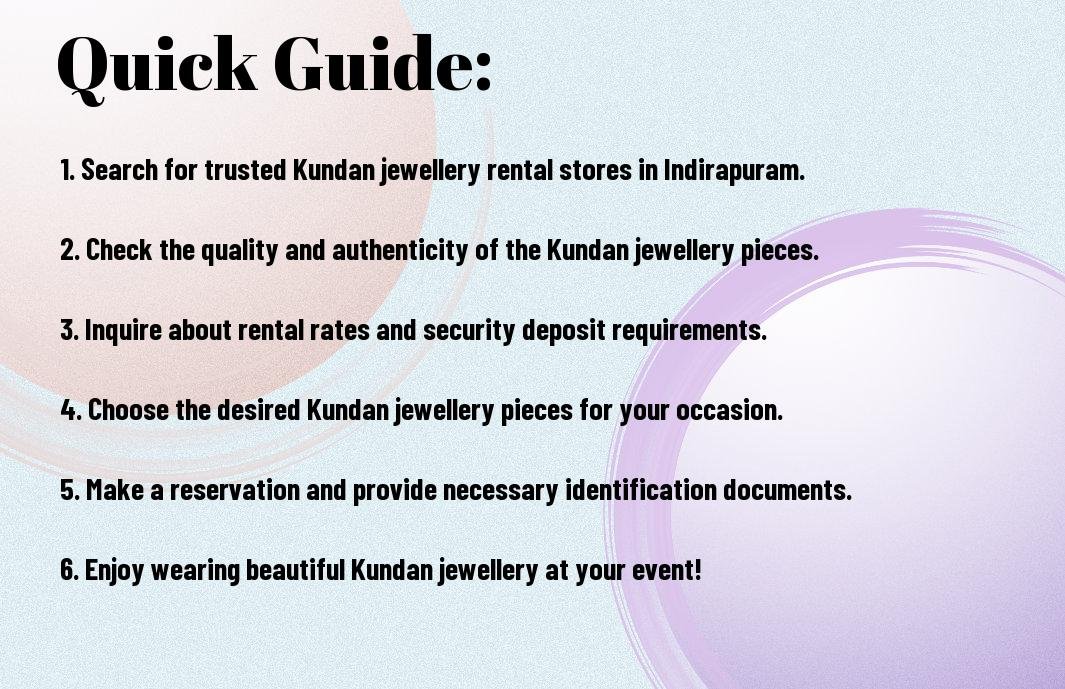 Quick Guide:

1. Search for trusted Kundan jewellery rental stores in Indirapuram.

2. Check the quality and authenticity of the Kundan jewellery pieces.

3. Inquire about rental rates and security deposit requirements.

4. Choose the desired Kundan jewellery pieces for your occasion.

5. Make a reservation and provide necessary identification documents.

6. Enjoy wearing beautiful Kundan jewellery at your event!